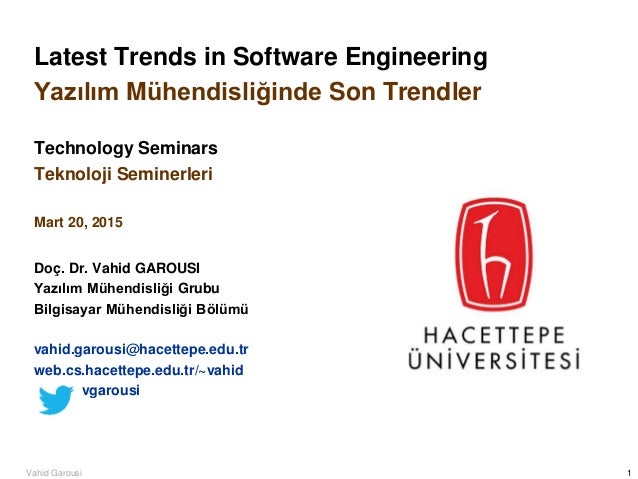 Latest Trends in Software Engineering
Yazılım Mühendisliğinde Son Trendler

Technology Seminars
Teknoloji Seminerleri

Mart 20, 2015

Doç. Dr. Vahid GAROUSI
Yazılım Mühendisliği Grubu
Bilgisayar Mühendisliği Bölümü

vahid.garousi@hacettepe.edu.tr
web.cs.hacettepe.edu.tr/~vahid
vgarousi

HACETTEPE
ÜNİVERSİTESİ

Vahid Garousi

1